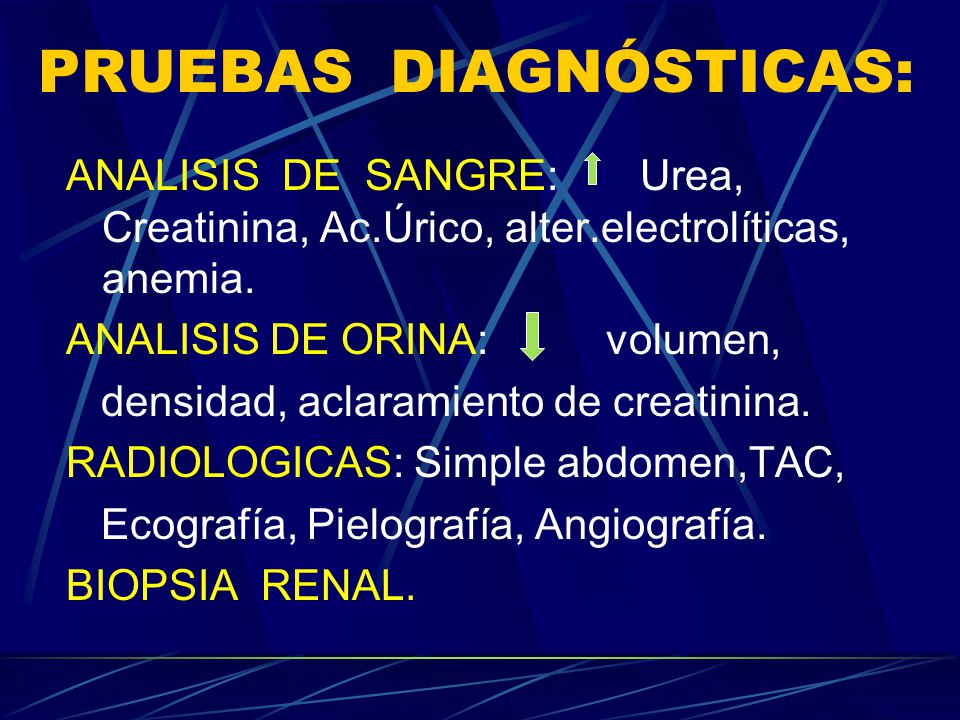 PRUEBAS DIAGNÓSTICAS:

ANALISIS DE SANGRE: ↑ Urea, Creatinina, Ac.Úrico, alter.electrolíticas, anemia.

ANALISIS DE ORINA: ↓ volumen, densidad, aclaramiento de creatinina.

RADIOLOGICAS: Simple abdomen,TAC, Ecografía, Pielografía, Angiografía.

BIOPSIA RENAL.